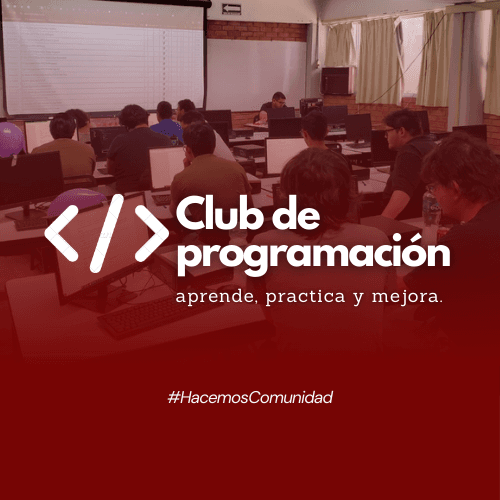 </>
Club de programación
aprende, practica y mejora.

#HacemosComunidad